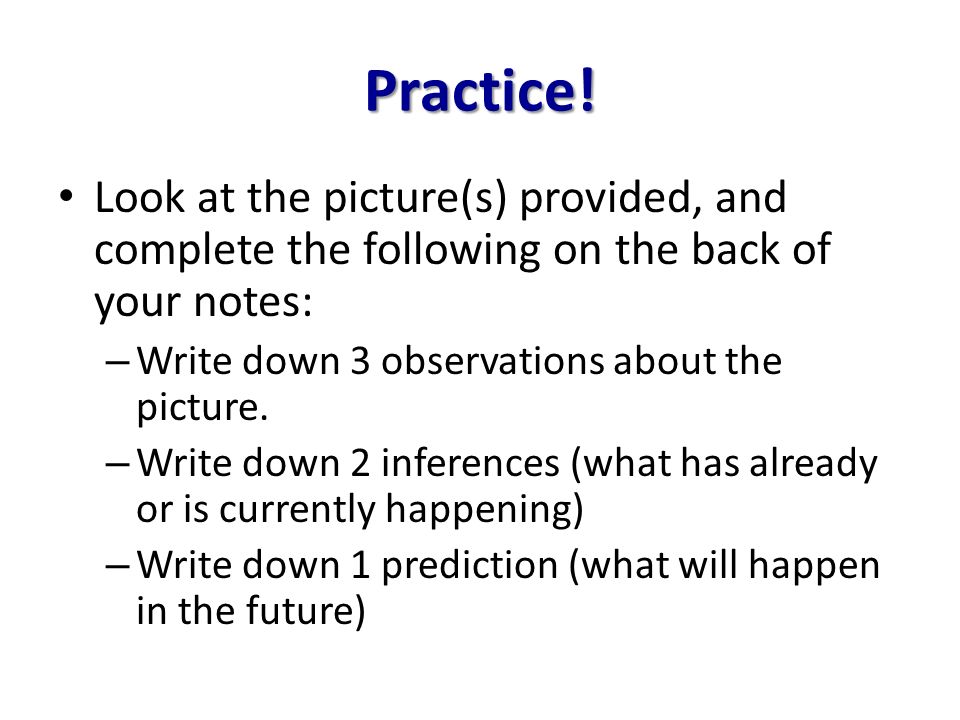 Practice!

• Look at the picture(s) provided, and complete the following on the back of your notes:
– Write down 3 observations about the picture.
– Write down 2 inferences (what has already or is currently happening)
– Write down 1 prediction (what will happen in the future)